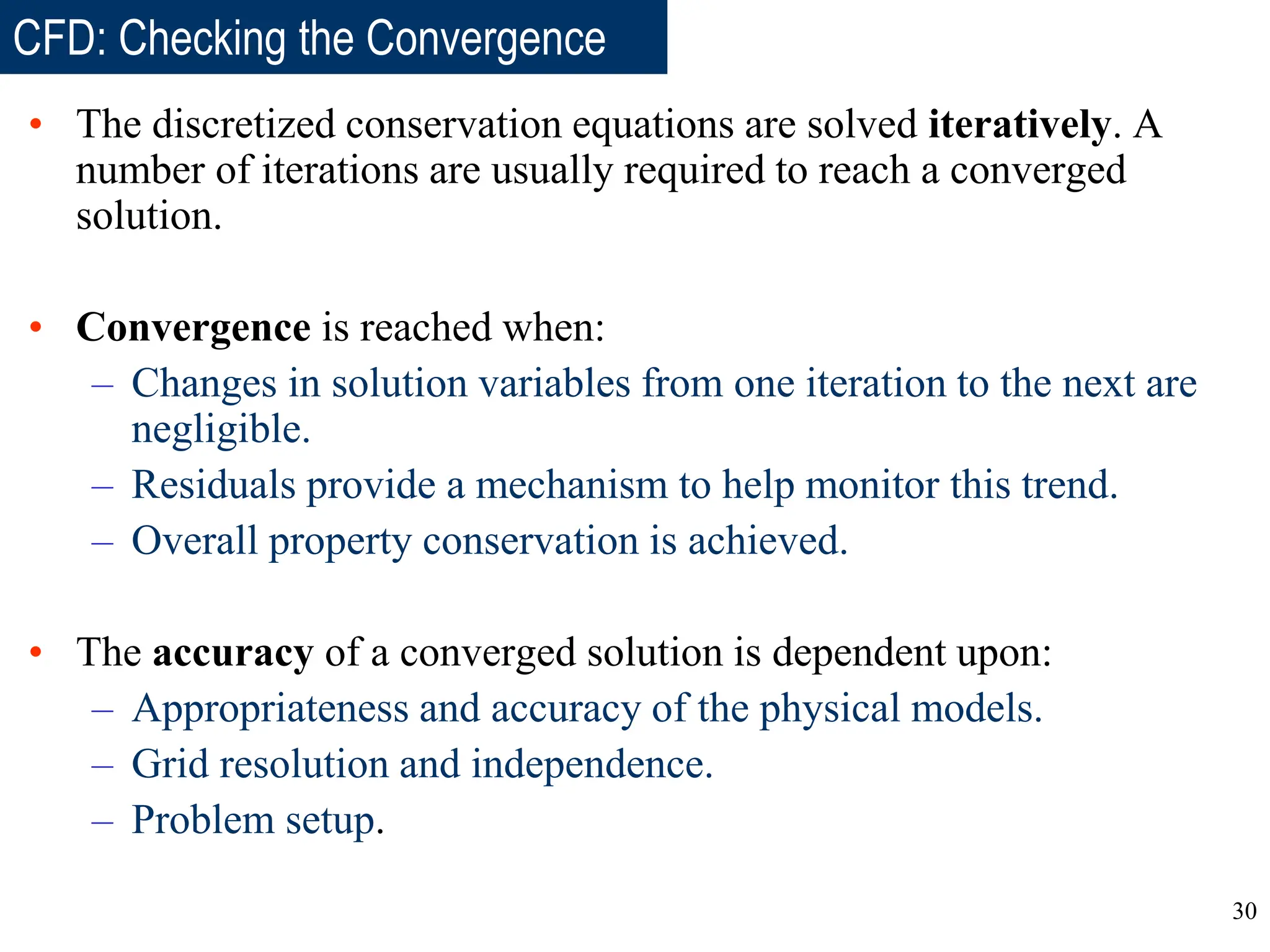 CFD: Checking the Convergence

• The discretized conservation equations are solved iteratively. A number of iterations are usually required to reach a converged solution.

• Convergence is reached when:
– Changes in solution variables from one iteration to the next are negligible.
– Residuals provide a mechanism to help monitor this trend.
– Overall property conservation is achieved.

• The accuracy of a converged solution is dependent upon:
– Appropriateness and accuracy of the physical models.
– Grid resolution and independence.
– Problem setup.

30